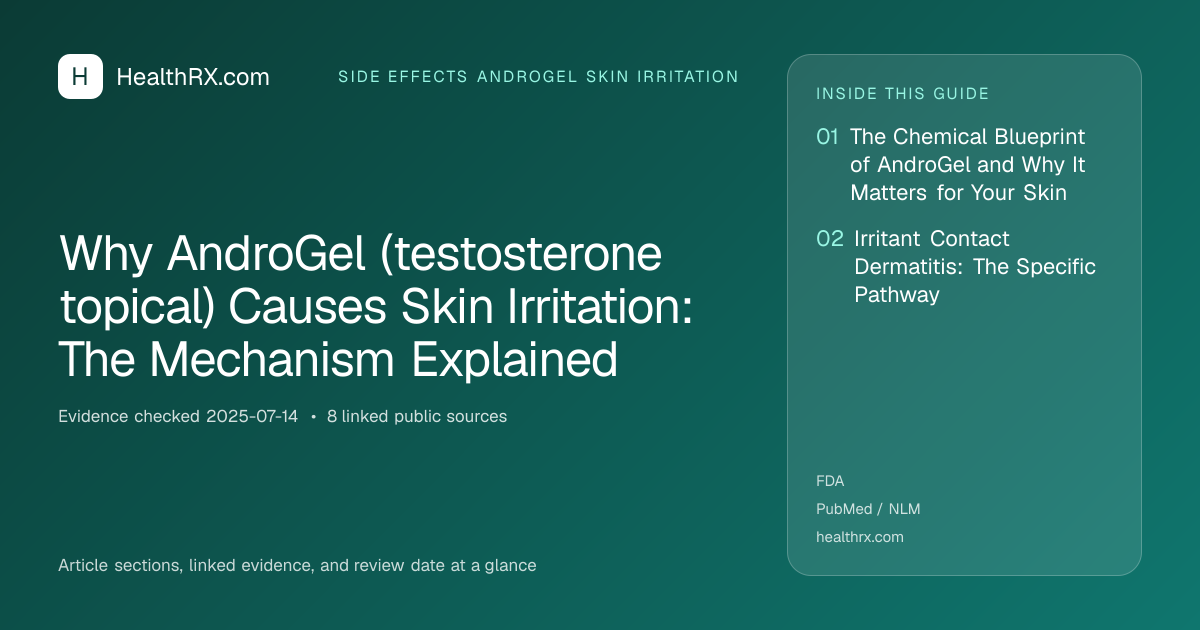 H HealthRX.com

SIDE EFFECTS ANDROGEL SKIN IRRITATION

Why AndroGel (testosterone topical) Causes Skin Irritation: The Mechanism Explained

Evidence checked 2025-07-14 • 8 linked public sources

Article sections, linked evidence, and review date at a glance

INSIDE THIS GUIDE

01 The Chemical Blueprint of AndroGel and Why It Matters for Your Skin

02 Irritant Contact Dermatitis: The Specific Pathway

FDA

PubMed / NLM

healthrx.com